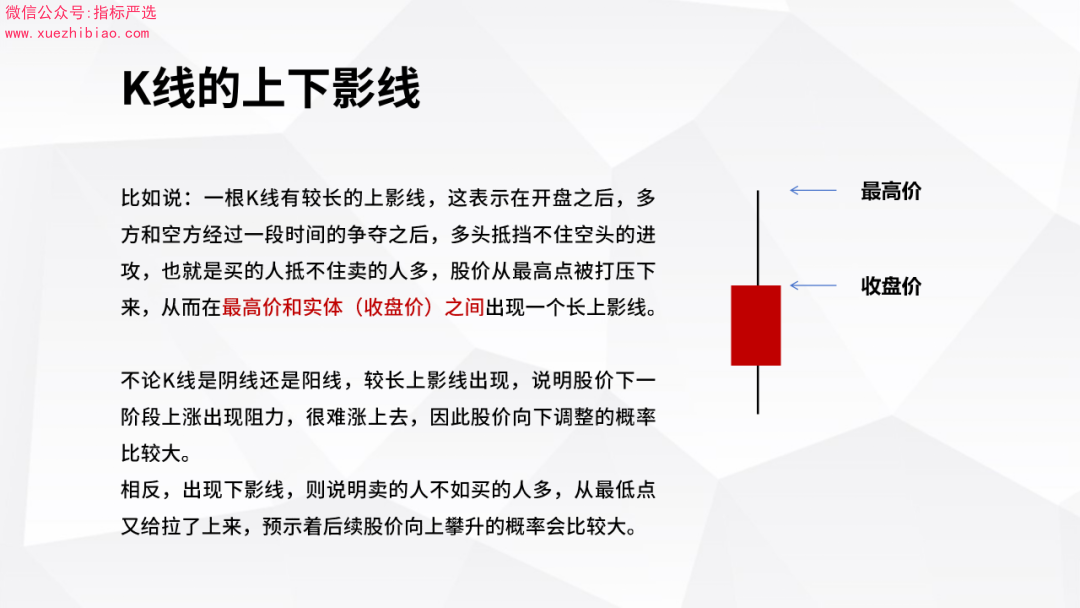 微信公众号:指标严选
www.xuezhibiao.com

K线的上下影线

比如说：一根K线有较长的上影线，这表示在开盘之后，多方和空方经过一段时间的争夺之后，多头抵挡不住空头的进攻，也就是买的人抵不住卖的人多，股价从最高点被打压下来，从而在最高价和实体（收盘价）之间出现一个长上影线。

不论K线是阴线还是阳线，较长上影线出现，说明股价下一阶段上涨出现阻力，很难涨上去，因此股价向下调整的概率比较大。
相反，出现下影线，则说明卖的人不如买的人多，从最低点又给拉了上来，预示着后续股价向上攀升的概率会比较大。

最高价
收盘价